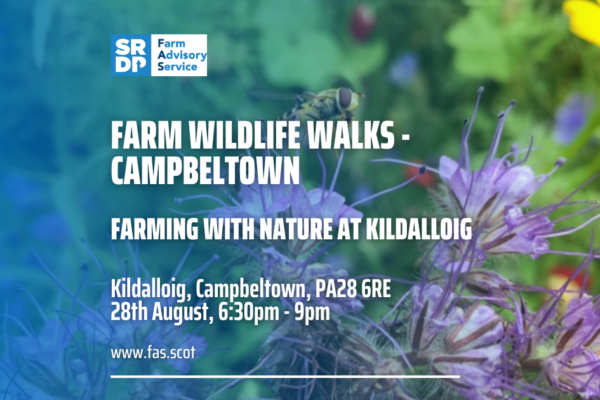 SRDP Farm Advisory Service

FARM WILDLIFE WALKS - CAMPBELTOWN

FARMING WITH NATURE AT KILDALLOIG

Kildalloig, Campbeltown, PA28 6RE
28th August, 6:30pm - 9pm

www.fas.scot